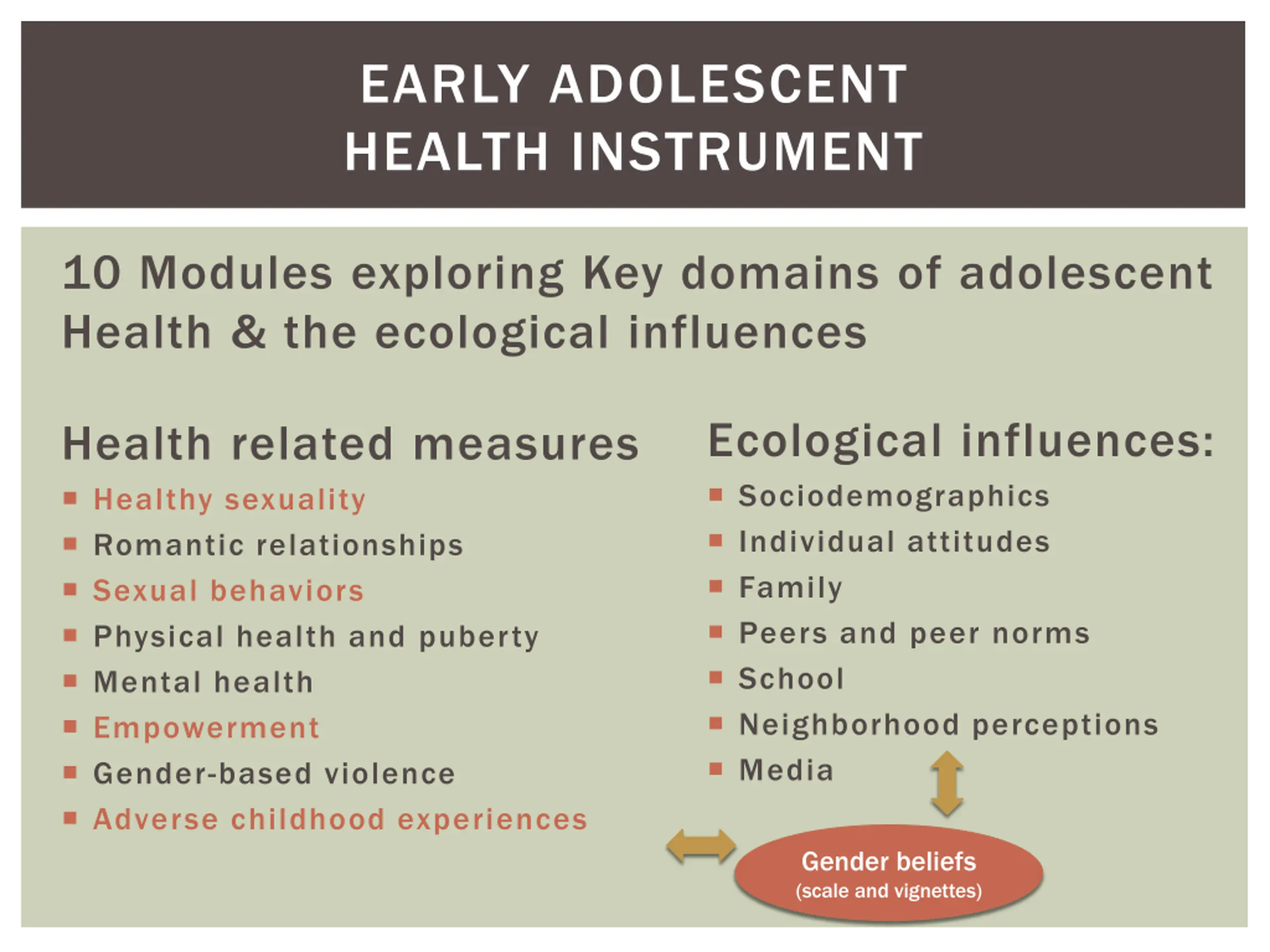 EARLY ADOLESCENT HEALTH INSTRUMENT

10 Modules exploring Key domains of adolescent Health & the ecological influences

Health related measures
- Healthy sexuality
- Romantic relationships
- Sexual behaviors
- Physical health and puberty
- Mental health
- Empowerment
- Gender-based violence
- Adverse childhood experiences

Ecological influences:
- Sociodemographics
- Individual attitudes
- Family
- Peers and peer norms
- School
- Neighborhood perceptions
- Media

Gender beliefs
(scale and vignettes)